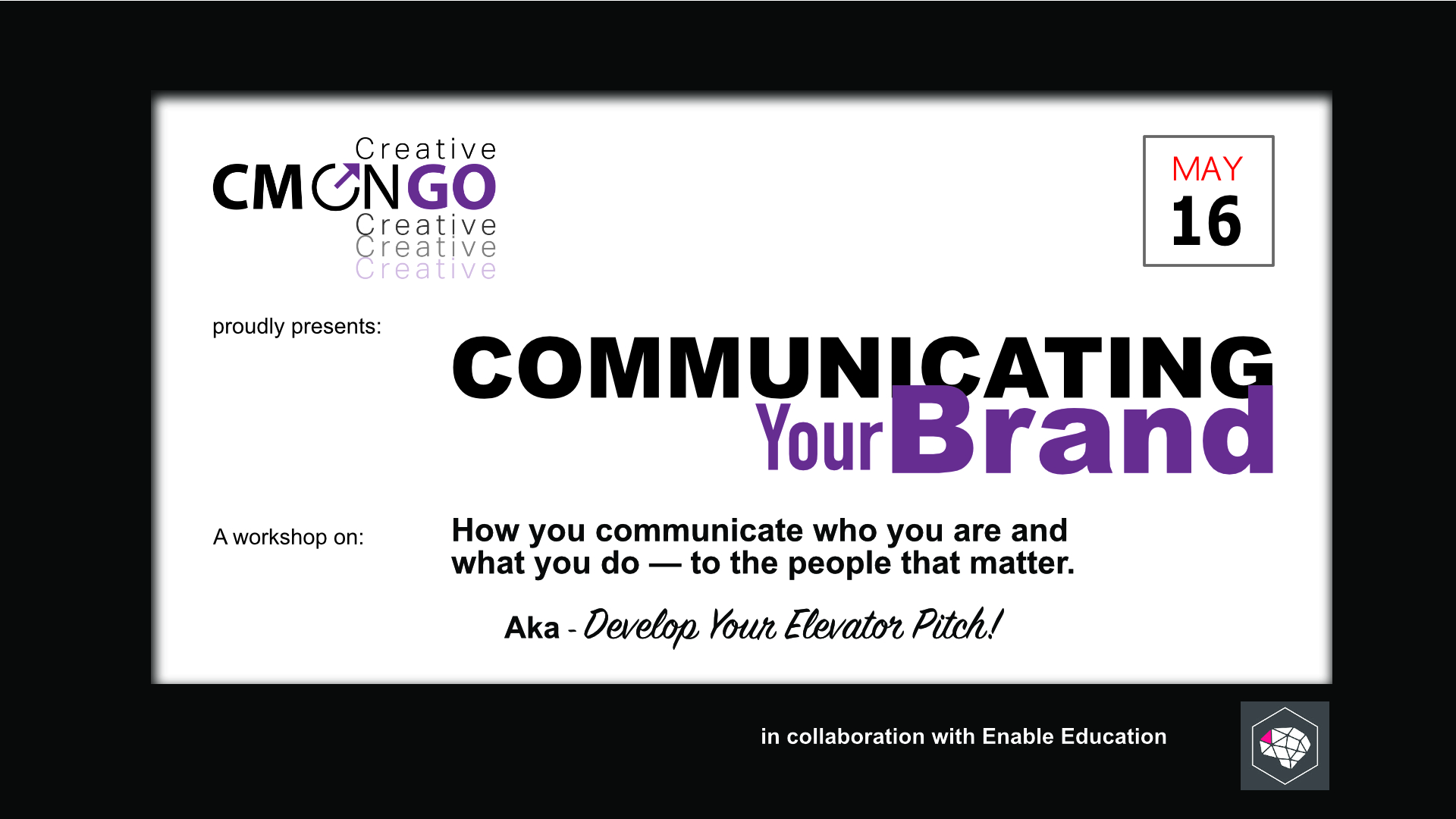 Creative
CMONGO
Creative
Creative
Creative

MAY
16

proudly presents:

COMMUNICATING
Your Brand

A workshop on:

How you communicate who you are and what you do — to the people that matter.

Aka - Develop Your Elevator Pitch!

in collaboration with Enable Education